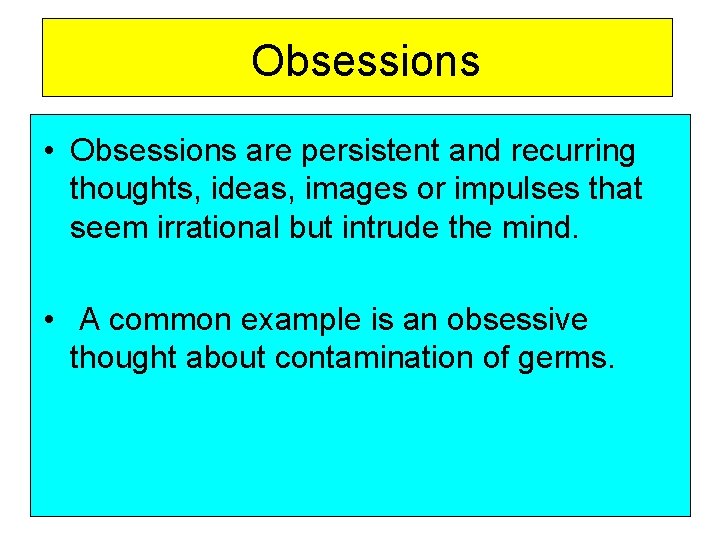 Obsessions

• Obsessions are persistent and recurring thoughts, ideas, images or impulses that seem irrational but intrude the mind.

• A common example is an obsessive thought about contamination of germs.